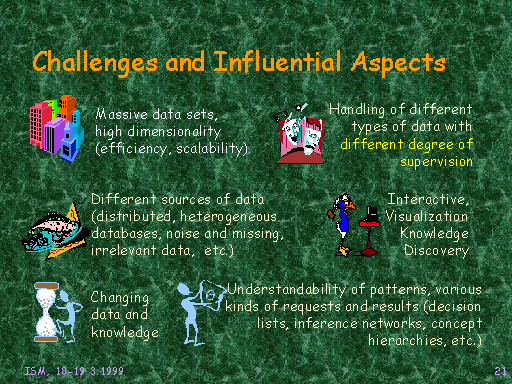 Challenges and Influential Aspects

Massive data sets, high dimensionality (efficiency, scalability)

Handling of different types of data with different degree of supervision

Different sources of data (distributed, heterogeneous databases, noise and missing, irrelevant data, etc.)

Interactive, Visualization Knowledge Discovery

Changing data and knowledge

Understandability of patterns, various kinds of requests and results (decision lists, inference networks, concept hierarchies, etc.)

ISM, 18-19.3.1999

21